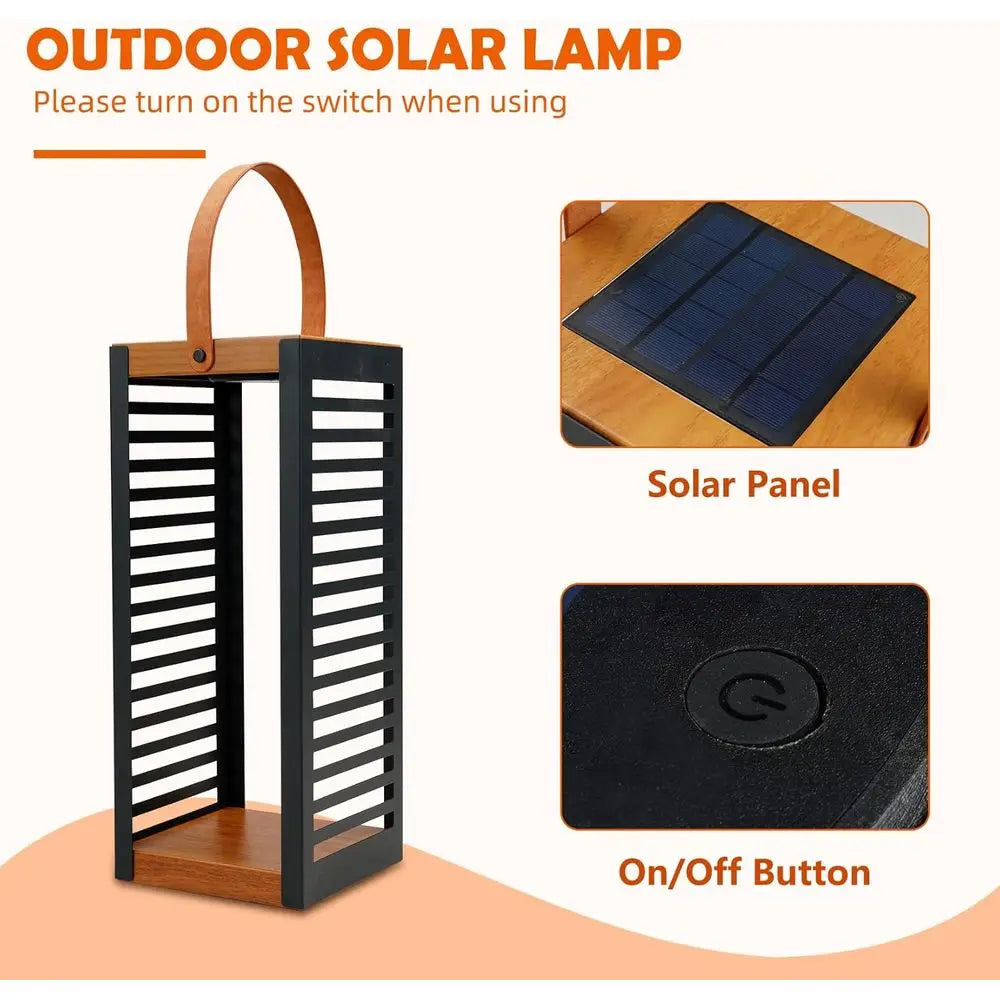 OUTDOOR SOLAR LAMP
Please turn on the switch when using

Solar Panel

On/Off Button